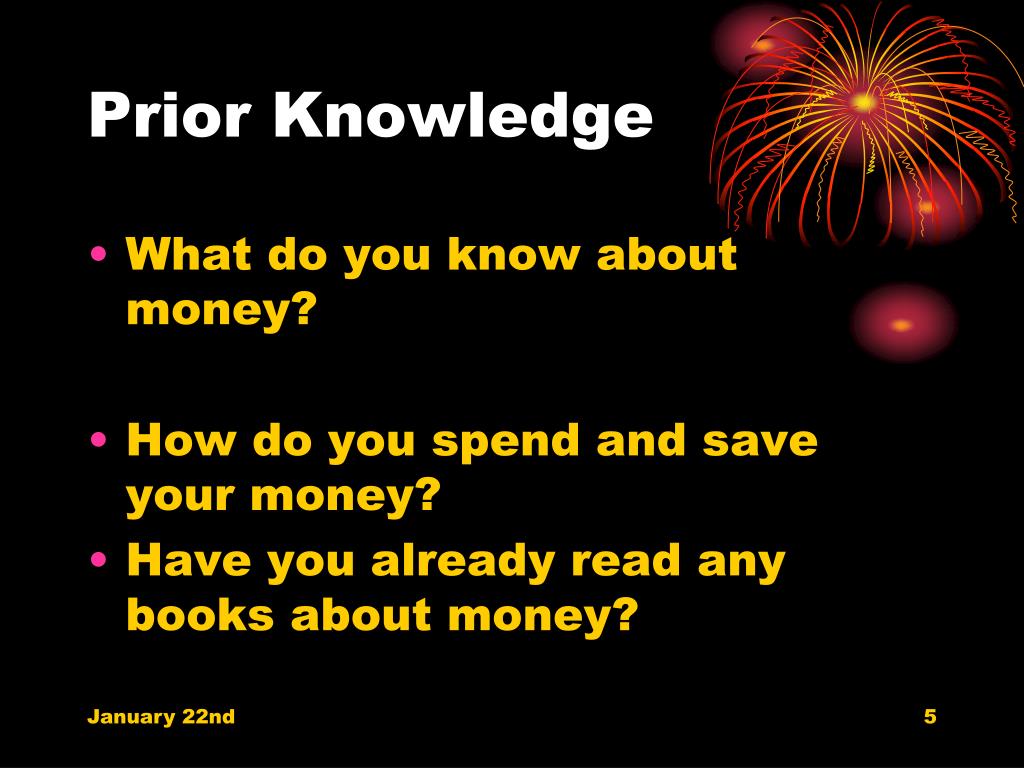 Prior Knowledge

• What do you know about money?

• How do you spend and save your money?
• Have you already read any books about money?

January 22nd

5